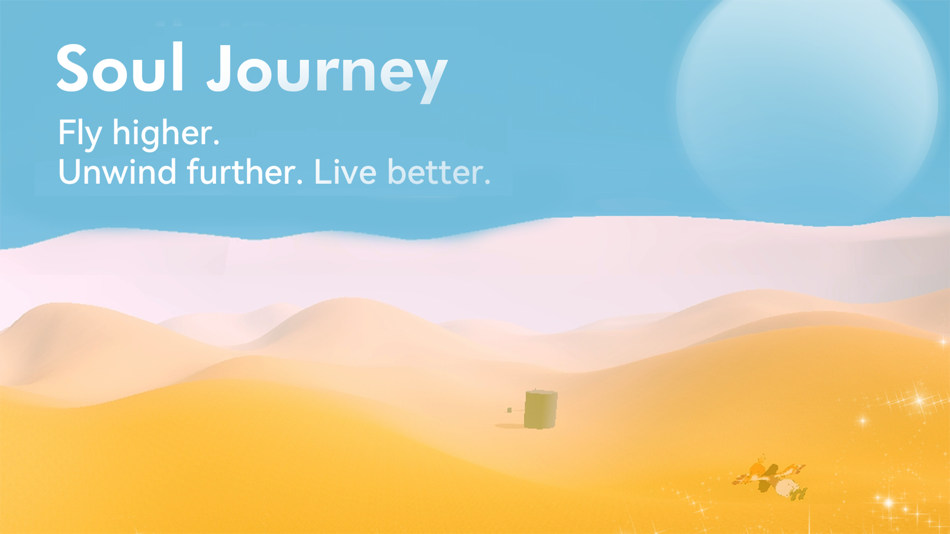 Soul Journey

Fly higher.
Unwind further. Live better.